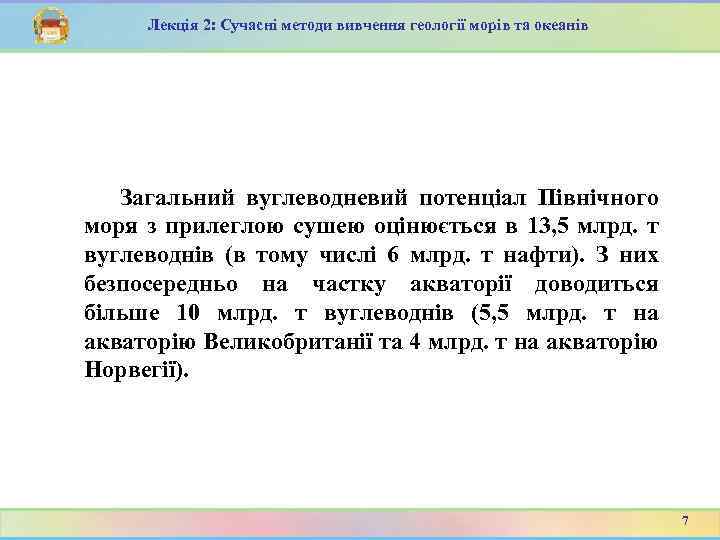 Лекція 2: Сучасні методи вивчення геології морів та океанів

Загальний вуглеводневий потенціал Північного моря з прилеглою сушею оцінюється в 13,5 млрд. т вуглеводнів (в тому числі 6 млрд. т нафти). З них безпосередньо на частку акваторії доводиться більше 10 млрд. т вуглеводнів (5,5 млрд. т на акваторію Великобританії та 4 млрд. т на акваторію Норвегії).

7